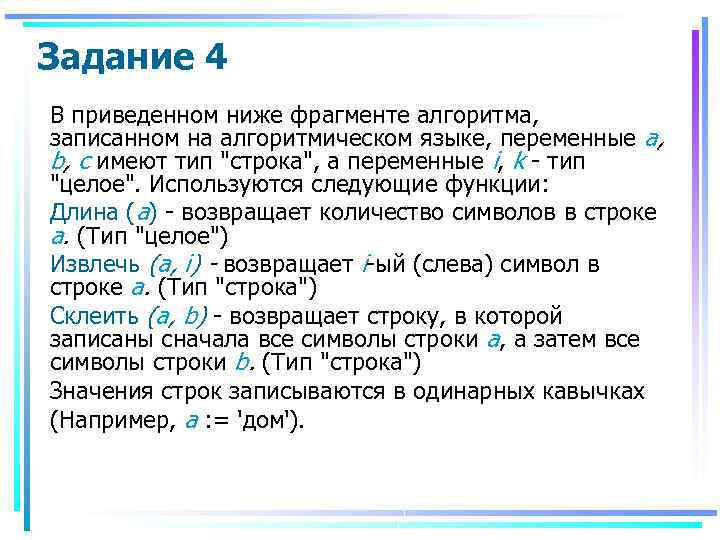 Задание 4

В приведенном ниже фрагменте алгоритма, записанном на алгоритмическом языке, переменные a, b, c имеют тип "строка", а переменные i, k - тип "целое". Используются следующие функции:

Длина (a) - возвращает количество символов в строке a. (Тип "целое")

Извлечь (a, i) - возвращает i-ый (слева) символ в строке a. (Тип "строка")

Склеить (a, b) - возвращает строку, в которой записаны сначала все символы строки a, а затем все символы строки b. (Тип "строка")

Значения строк записываются в одинарных кавычках (Например, a := 'дом').